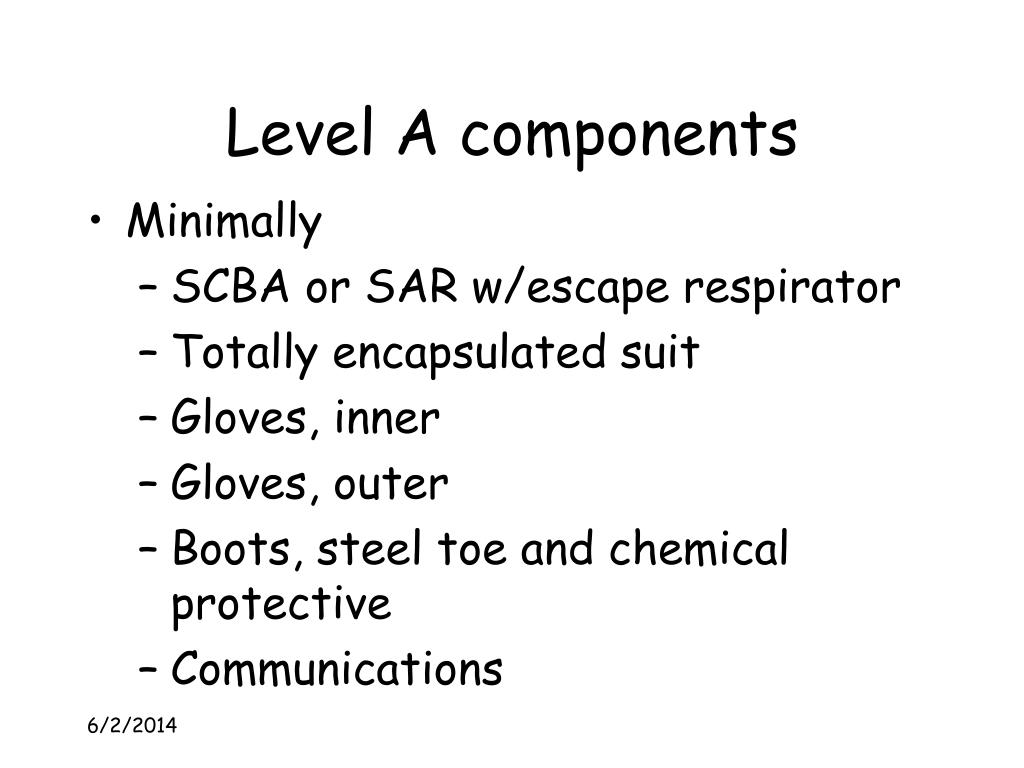 Level A components

• Minimally
  – SCBA or SAR w/escape respirator
  – Totally encapsulated suit
  – Gloves, inner
  – Gloves, outer
  – Boots, steel toe and chemical protective
  – Communications

6/2/2014